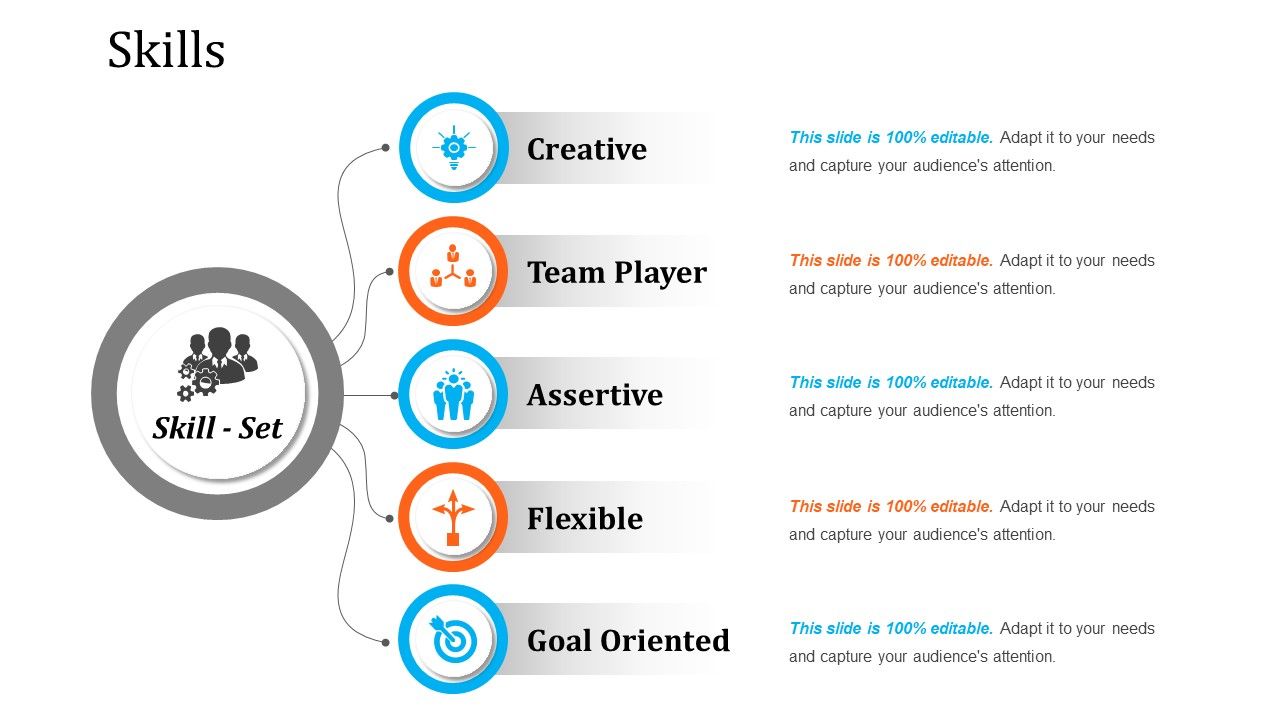 Skills

Skill - Set

Creative

This slide is 100% editable. Adapt it to your needs and capture your audience's attention.

Team Player

This slide is 100% editable. Adapt it to your needs and capture your audience's attention.

Assertive

This slide is 100% editable. Adapt it to your needs and capture your audience's attention.

Flexible

This slide is 100% editable. Adapt it to your needs and capture your audience's attention.

Goal Oriented

This slide is 100% editable. Adapt it to your needs and capture your audience's attention.